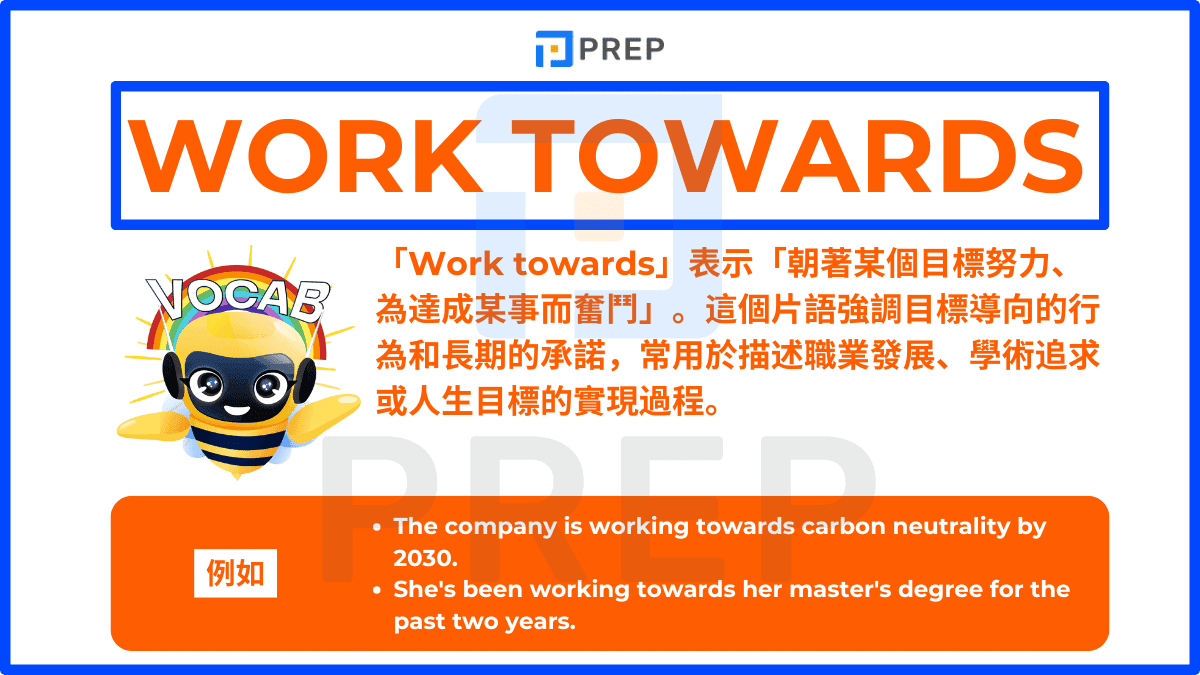 PREP

WORK TOWARDS

VOCAB

「Work towards」表示「朝著某個目標努力、為達成某事而奮鬥」。這個片語強調目標導向的行為和長期的承諾，常用於描述職業發展、學術追求或人生目標的實現過程。

PREP

例如

- The company is working towards carbon neutrality by 2030.
- She's been working towards her master's degree for the past two years.